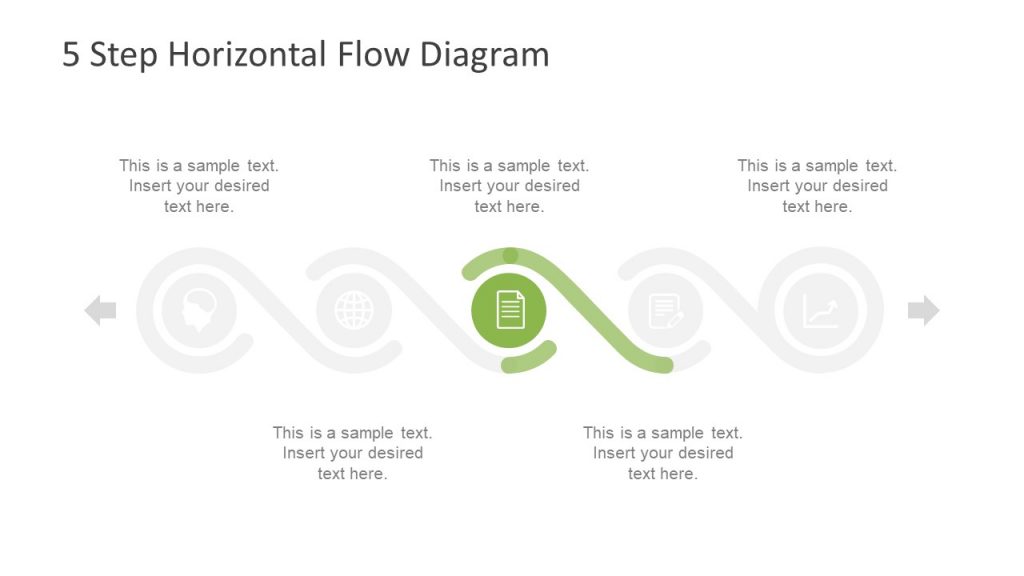 5 Step Horizontal Flow Diagram

This is a sample text. Insert your desired text here.

This is a sample text. Insert your desired text here.

This is a sample text. Insert your desired text here.

This is a sample text. Insert your desired text here.

This is a sample text. Insert your desired text here.